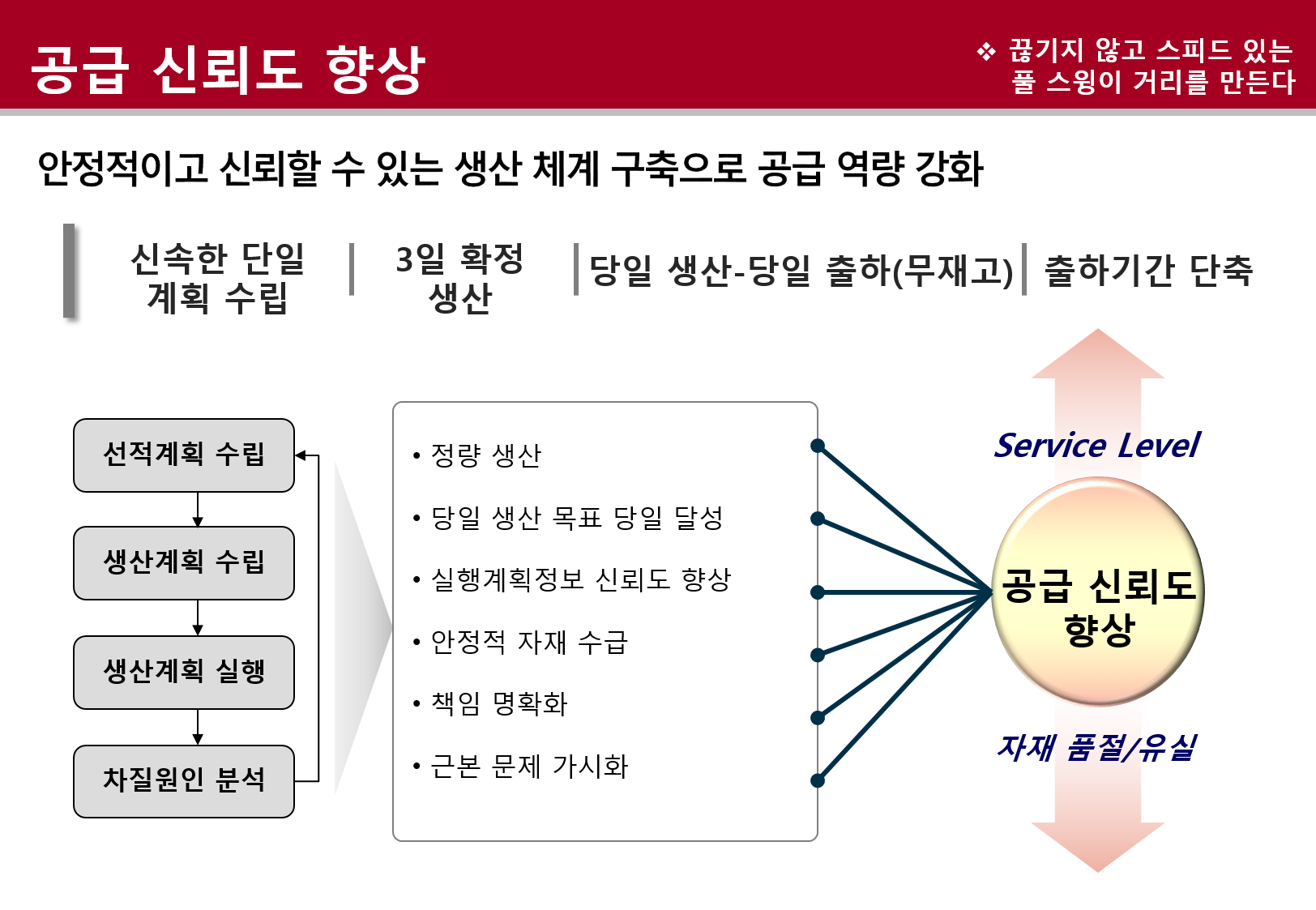 공급 신뢰도 향상

❖ 끊기지 않고 스피드 있는
풀 스윙이 거리를 만든다

안정적이고 신뢰할 수 있는 생산 체계 구축으로 공급 역량 강화

신속한 단일 계획 수립 | 3일 확정 생산 | 당일 생산-당일 출하(무재고) | 출하기간 단축

선적계획 수립

생산계획 수립

생산계획 실행

차질원인 분석

• 정량 생산
• 당일 생산 목표 당일 달성
• 실행계획정보 신뢰도 향상
• 안정적 자재 수급
• 책임 명확화
• 근본 문제 가시화

Service Level

공급 신뢰도 향상

자재 품절/유실